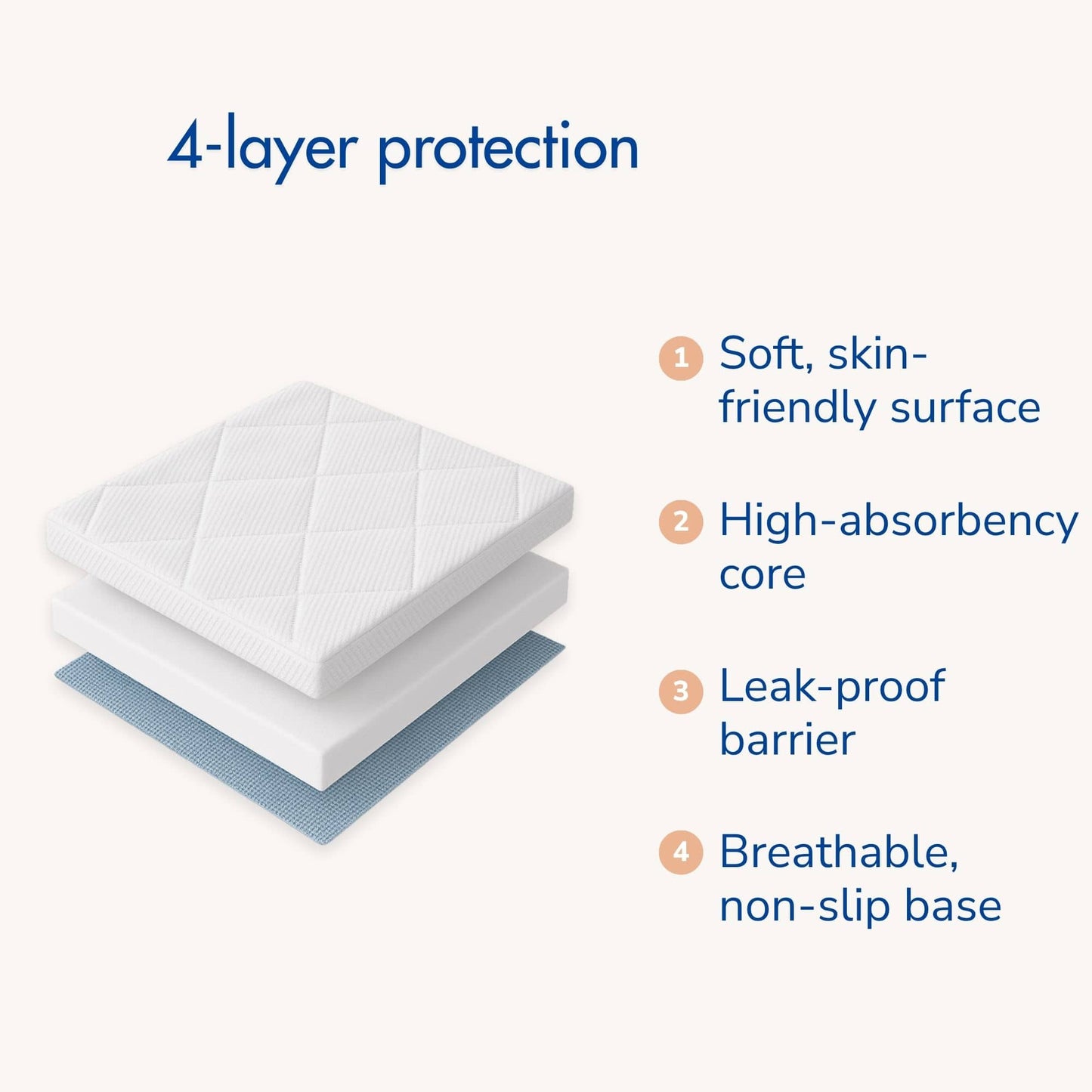 4-layer protection

1 Soft, skin-friendly surface

2 High-absorbency core

3 Leak-proof barrier

4 Breathable, non-slip base